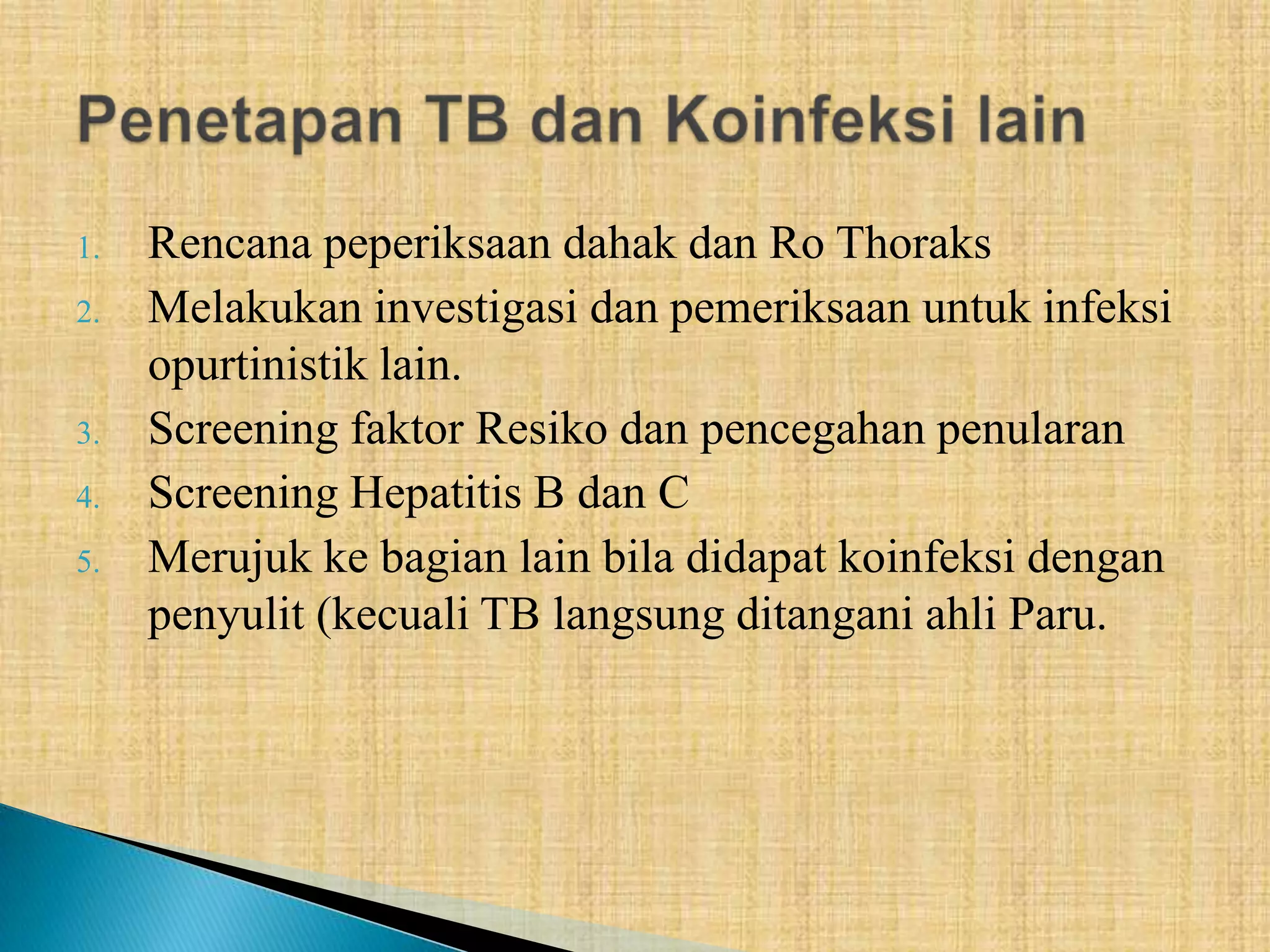 Penetapan TB dan Koinfeksi lain

1. Rencana peperiksaan dahak dan Ro Thoraks
2. Melakukan investigasi dan pemeriksaan untuk infeksi opurtinistik lain.
3. Screening faktor Resiko dan pencegahan penularan
4. Screening Hepatitis B dan C
5. Merujuk ke bagian lain bila didapat koinfeksi dengan penyulit (kecuali TB langsung ditangani ahli Paru.